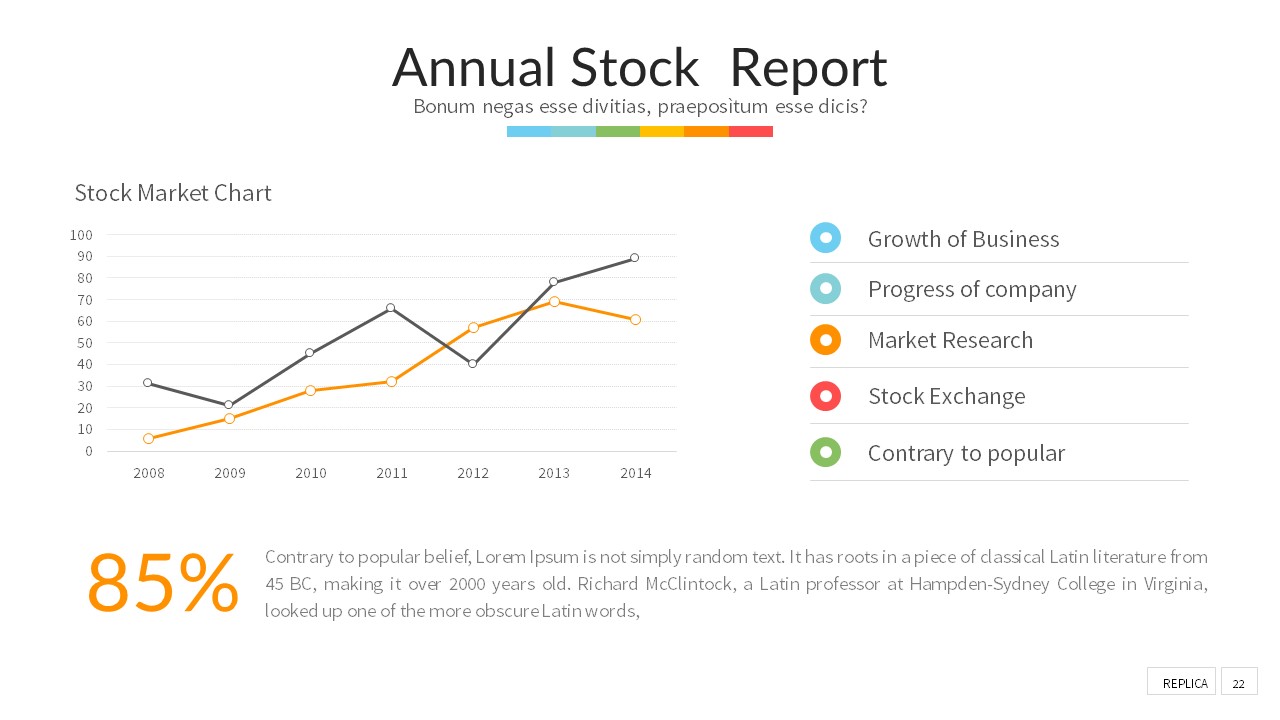 Annual Stock Report
Bonum negas esse divitias, praepositum esse dicis?

Stock Market Chart

100
90
80
70
60
50
40
30
20
10
0

2008 2009 2010 2011 2012 2013 2014

Growth of Business
Progress of company
Market Research
Stock Exchange
Contrary to popular

85%

Contrary to popular belief, Lorem Ipsum is not simply random text. It has roots in a piece of classical Latin literature from 45 BC, making it over 2000 years old. Richard McClintock, a Latin professor at Hampden-Sydney College in Virginia, looked up one of the more obscure Latin words,

REPLICA
22